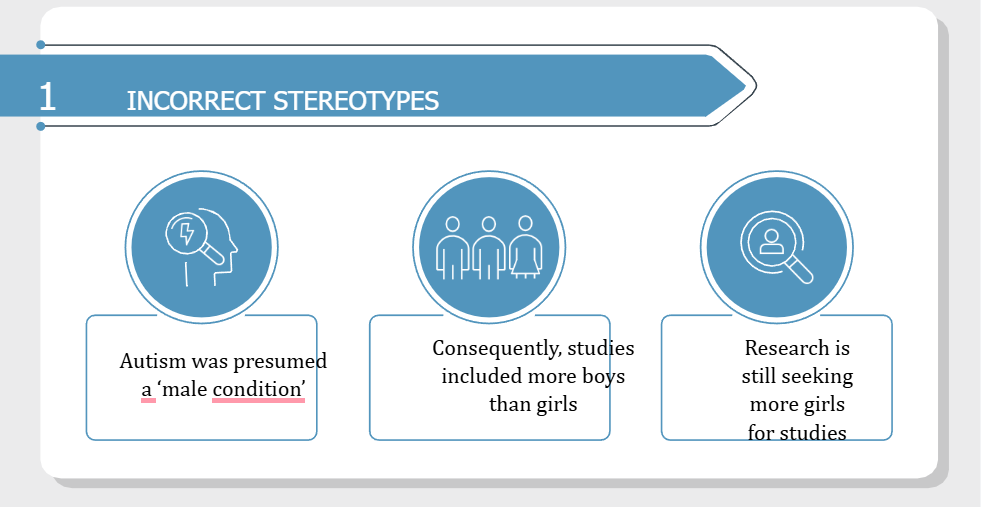 1 INCORRECT STEREOTYPES

Autism was presumed a ‘male condition’

Consequently, studies included more boys than girls

Research is still seeking more girls for studies